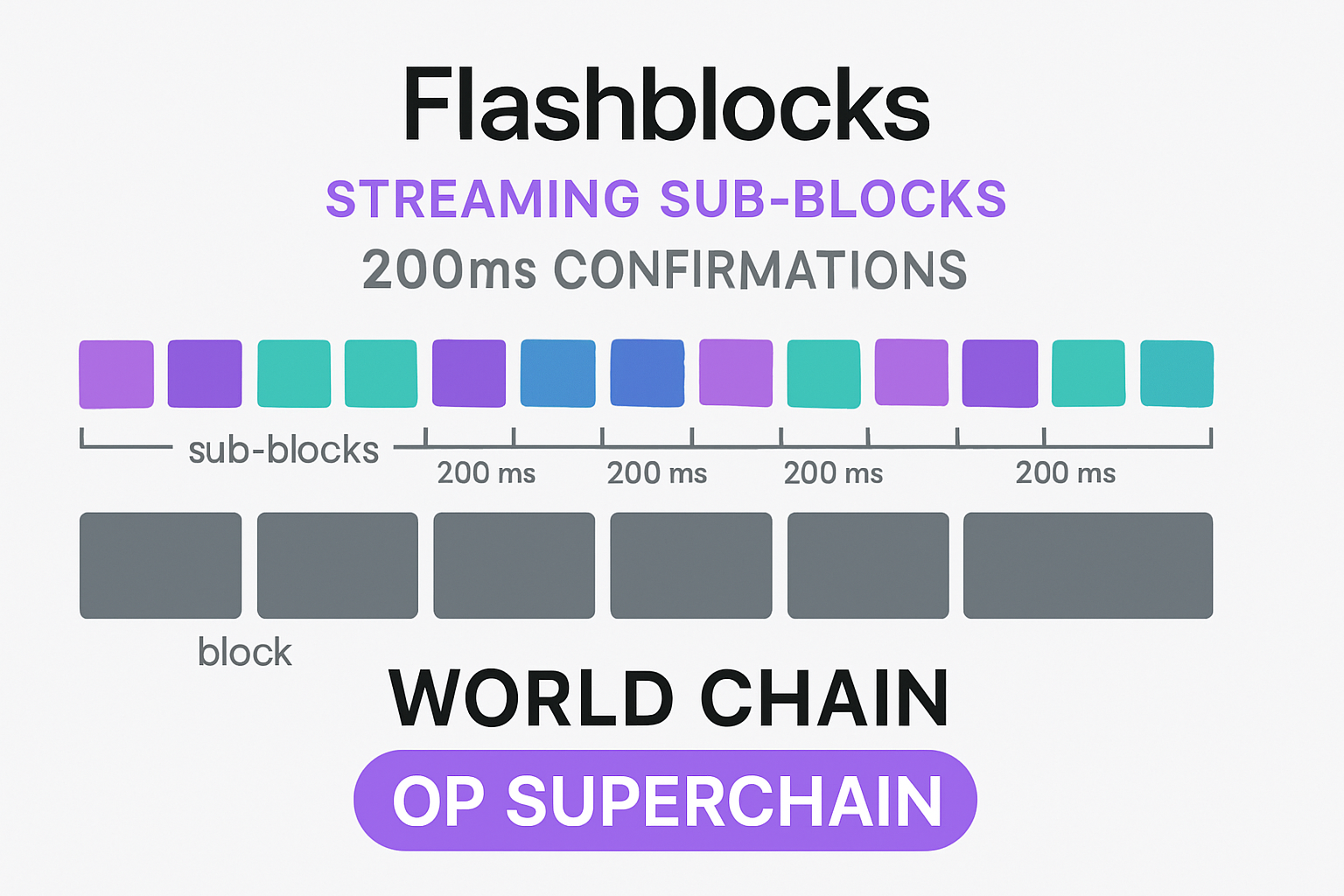 Flashblocks

STREAMING SUB-BLOCKS

200ms CONFIRMATIONS

sub-blocks

200 ms

200 ms

200 ms

200 ms

block

WORLD CHAIN

OP SUPERCHAIN